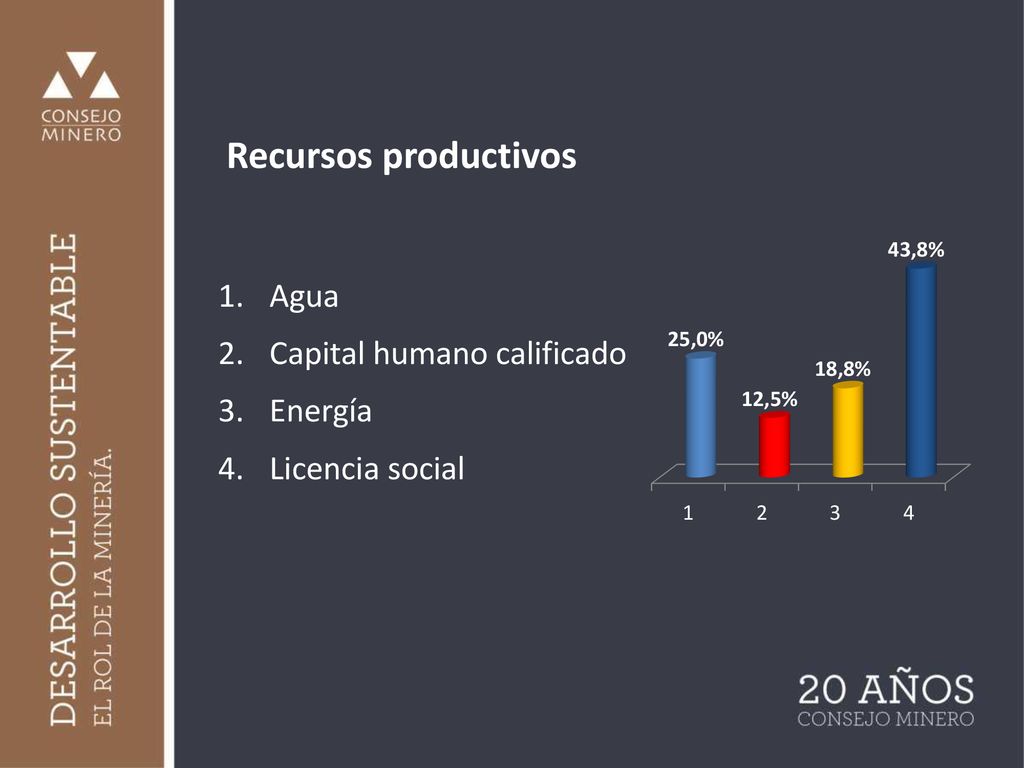 CONSEJO MINERO

DESARROLLO SUSTENTABLE
EL ROL DE LA MINERÍA.

Recursos productivos

1. Agua
2. Capital humano calificado
3. Energía
4. Licencia social

25,0%
12,5%
18,8%
43,8%
1 2 3 4

20 AÑOS
CONSEJO MINERO